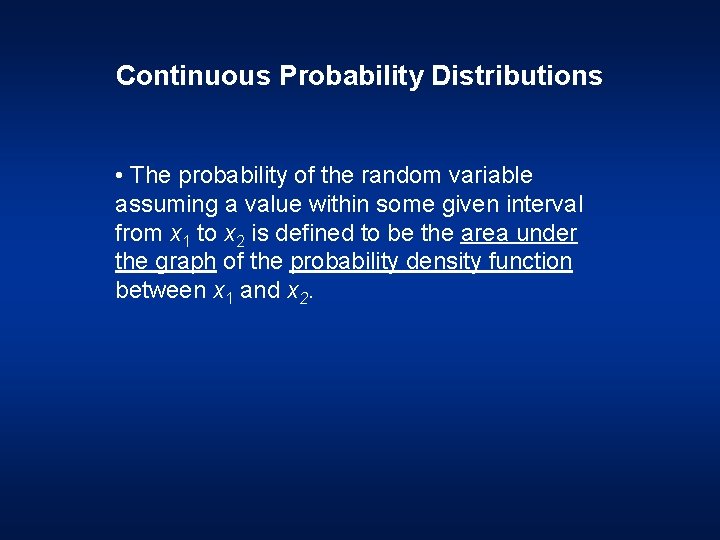 Continuous Probability Distributions

• The probability of the random variable assuming a value within some given interval from $x_1$ to $x_2$ is defined to be the area under the graph of the probability density function between $x_1$ and $x_2$.